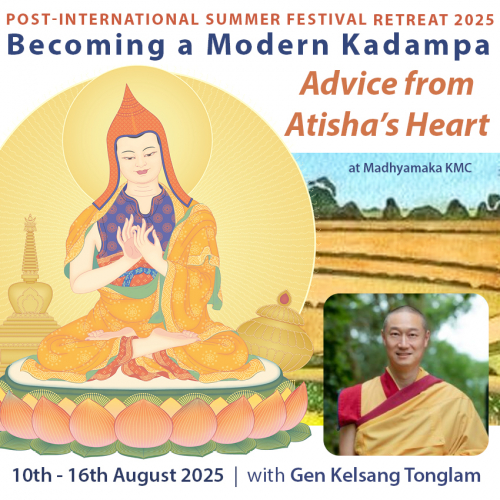 POST-INTERNATIONAL SUMMER FESTIVAL RETREAT 2025
Becoming a Modern Kadampa
Advice from Atisha's Heart
at Madhyamaka KMC
10th - 16th August 2025 | with Gen Kelsang Tonglam